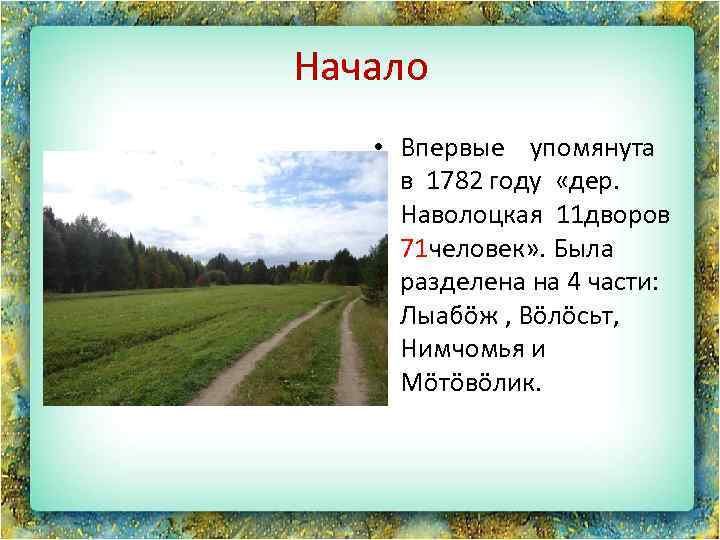 Начало

• Впервые упомянута в 1782 году «дер. Наволоцкая 11дворов 71человек». Была разделена на 4 части: Лыабӧж , Вӧлӧсьт, Нимчомья и Мӧтӧвӧлик.